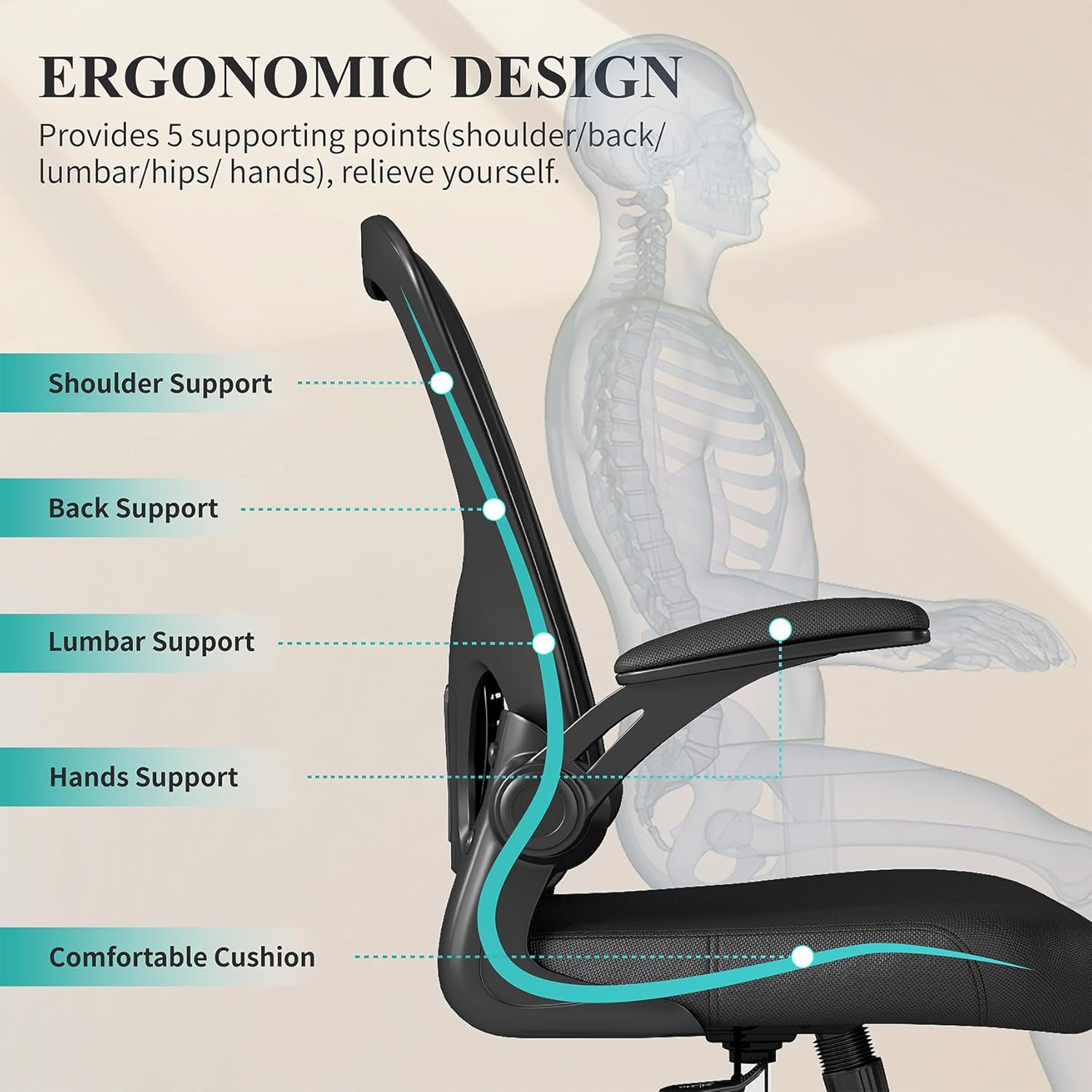 ERGONOMIC DESIGN

Provides 5 supporting points(shoulder/back/ lumbar/hips/ hands), relieve yourself.

Shoulder Support

Back Support

Lumbar Support

Hands Support

Comfortable Cushion